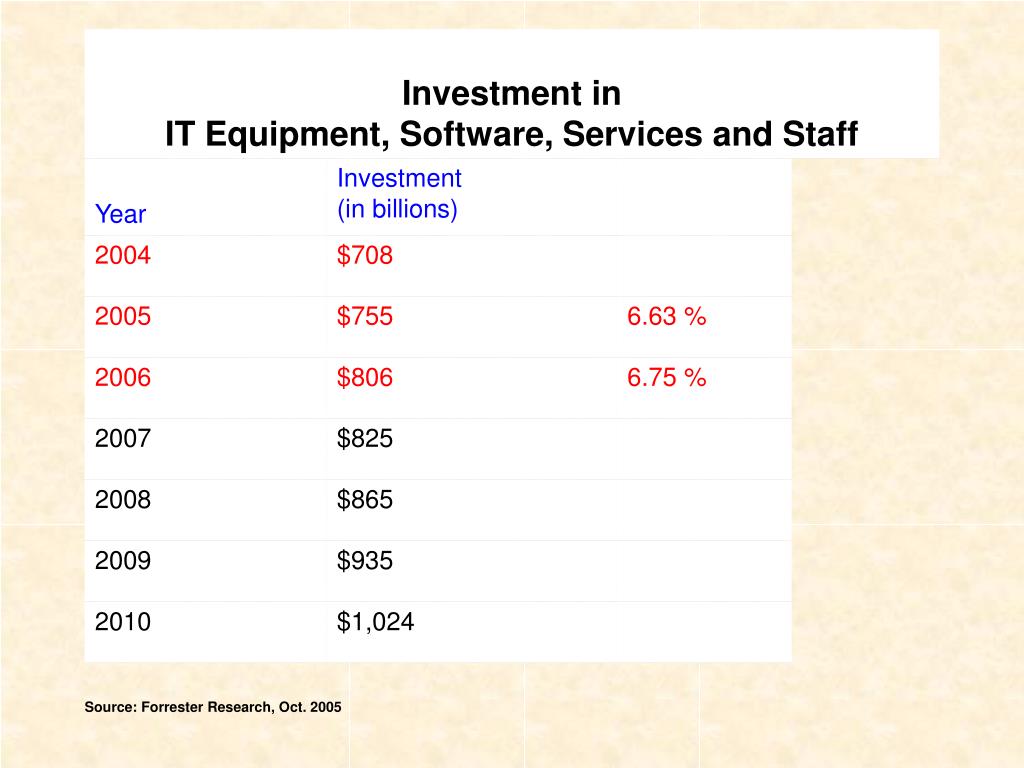 Investment in
IT Equipment, Software, Services and Staff

| Year | Investment (in billions) | |
|---|---|---|
| 2004 | \$708 | |
| 2005 | \$755 | 6.63 % |
| 2006 | \$806 | 6.75 % |
| 2007 | \$825 | |
| 2008 | \$865 | |
| 2009 | \$935 | |
| 2010 | \$1,024 | |

Source: Forrester Research, Oct. 2005